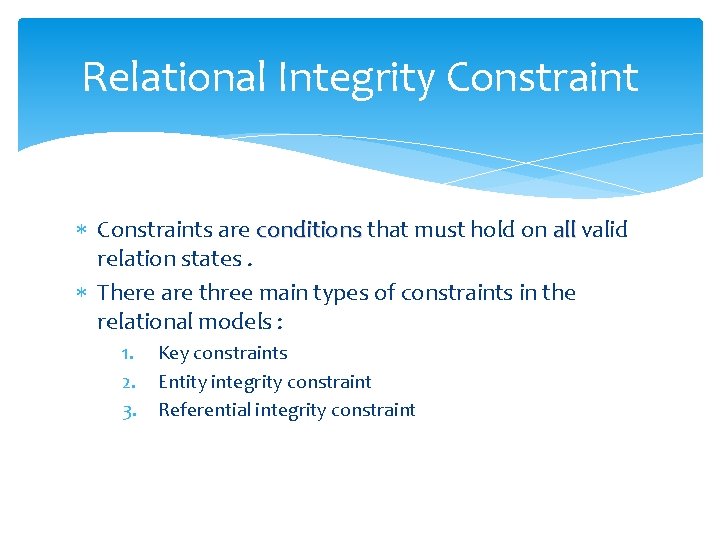 Relational Integrity Constraint

* Constraints are conditions that must hold on all valid relation states .

* There are three main types of constraints in the relational models :

1. Key constraints
2. Entity integrity constraint
3. Referential integrity constraint